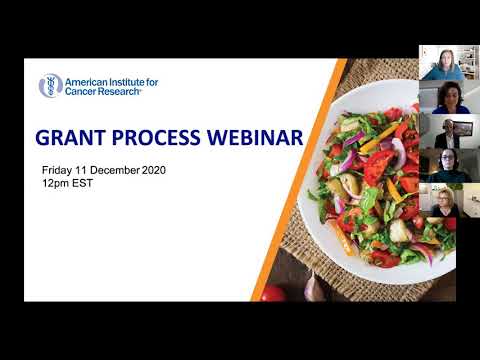 American Institute for Cancer Research®

GRANT PROCESS WEBINAR

Friday 11 December 2020
12pm EST